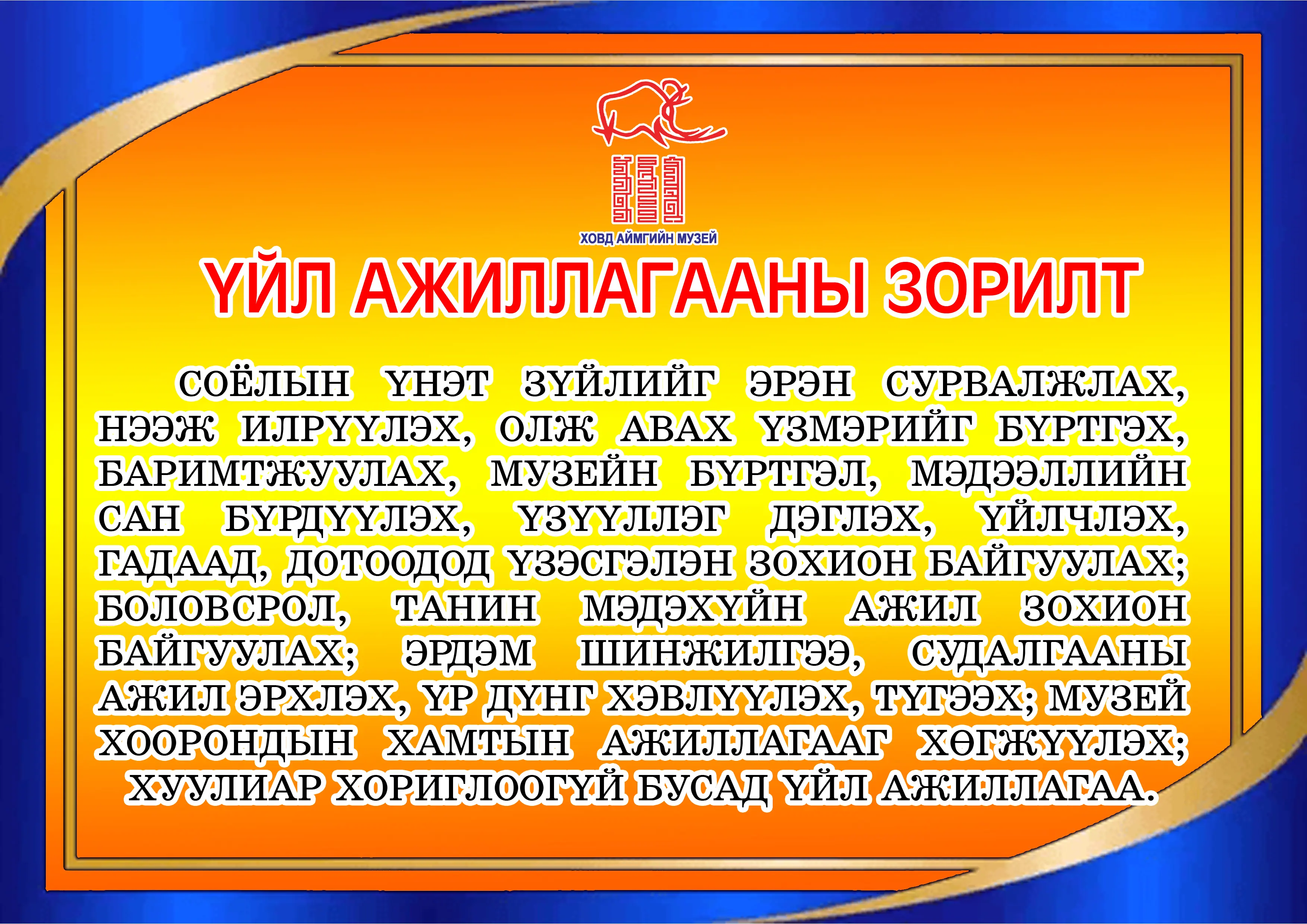 ХОВД АЙМГИЙН МУЗЕЙ

ҮЙЛ АЖИЛЛАГААНЫ ЗОРИЛТ

СОЁЛЫН ҮНЭТ ЗҮЙЛИЙГ ЭРЭН СУРВАЛЖЛАХ, НЭЭЖ ИЛРҮҮЛЭХ, ОЛЖ АВАХ ҮЗМЭРИЙГ БҮРТГЭХ, БАРИМТЖУУЛАХ, МУЗЕЙН БҮРТГЭЛ, МЭДЭЭЛЛИЙН САН БҮРДҮҮЛЭХ, ҮЗҮҮЛЛЭГ ДЭГЛЭХ, ҮЙЛЧЛЭХ, ГАДААД, ДОТООДОД ҮЗЭСГЭЛЭН ЗОХИОН БАЙГУУЛАХ; БОЛОВСРОЛ, ТАНИН МЭДЭХҮЙН АЖИЛ ЗОХИОН БАЙГУУЛАХ; ЭРДЭМ ШИНЖИЛГЭЭ, СУДАЛГААНЫ АЖИЛ ЭРХЛЭХ, ҮР ДҮНГ ХЭВЛҮҮЛЭХ, ТҮГЭЭХ; МУЗЕЙ ХООРОНДЫН ХАМТЫН АЖИЛЛАГААГ ХӨГЖҮҮЛЭХ; ХУУЛИАР ХОРИГЛООГҮЙ БУСАД ҮЙЛ АЖИЛЛАГАА.